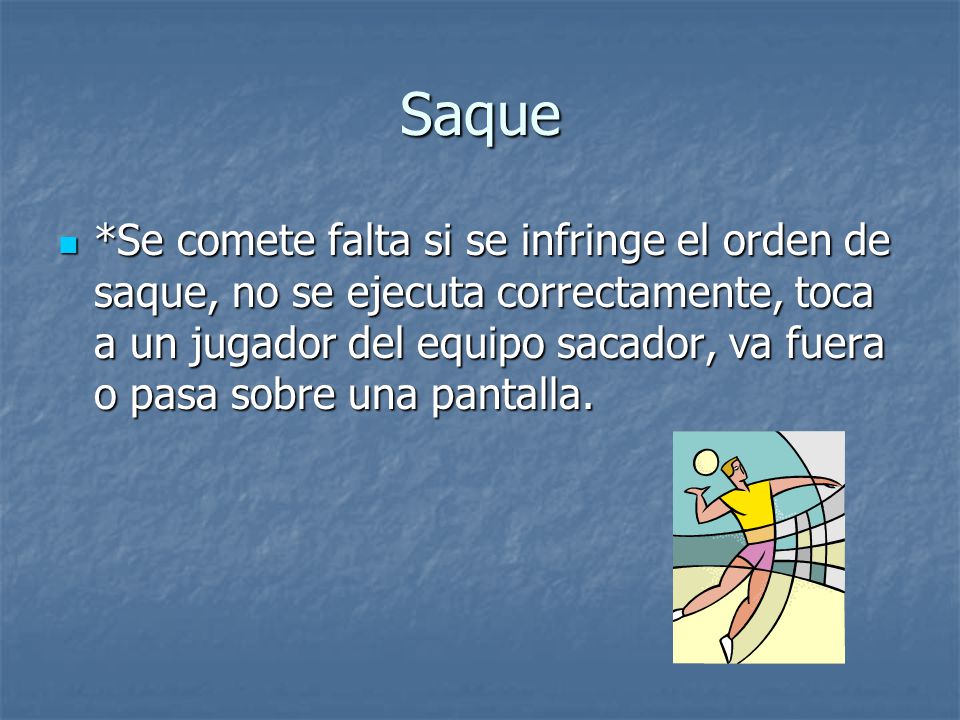 Saque

*Se comete falta si se infringe el orden de saque, no se ejecuta correctamente, toca a un jugador del equipo sacador, va fuera o pasa sobre una pantalla.